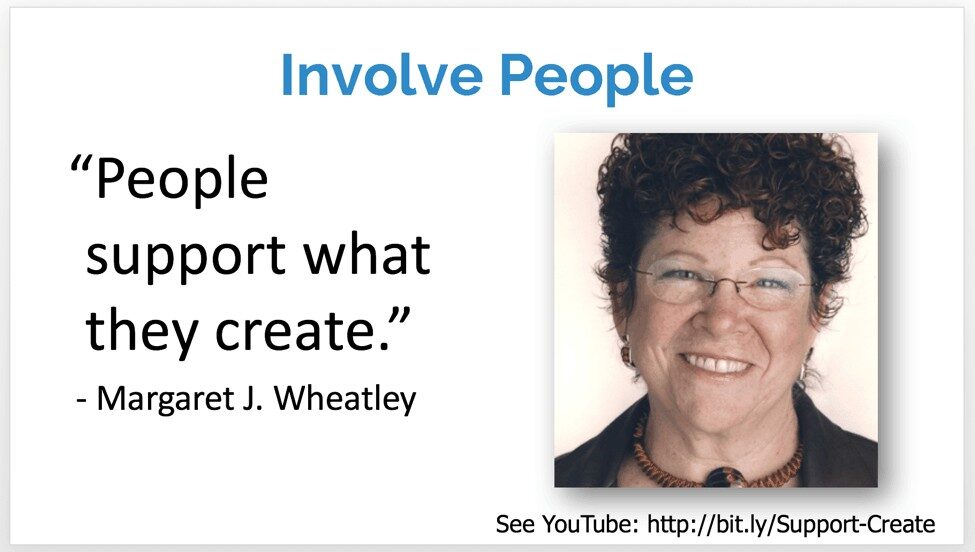 Involve People

“People support what they create.”

- Margaret J. Wheatley

See YouTube: http://bit.ly/Support-Create